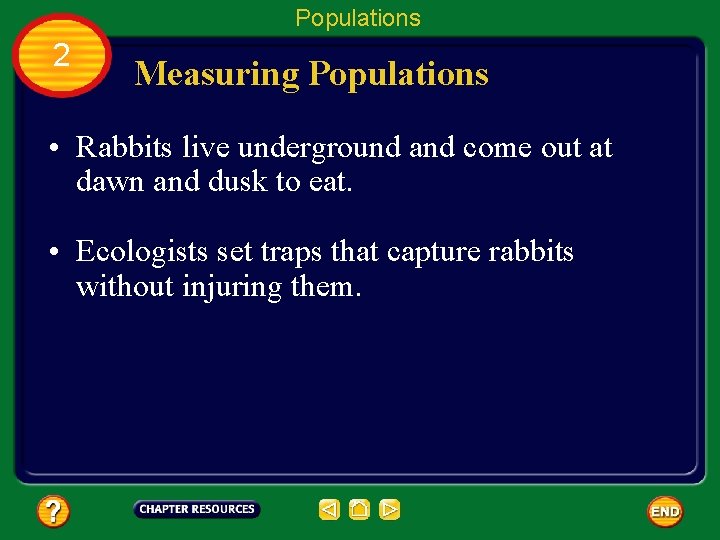 Populations

2

Measuring Populations

• Rabbits live underground and come out at dawn and dusk to eat.

• Ecologists set traps that capture rabbits without injuring them.

?

CHAPTER RESOURCES

END